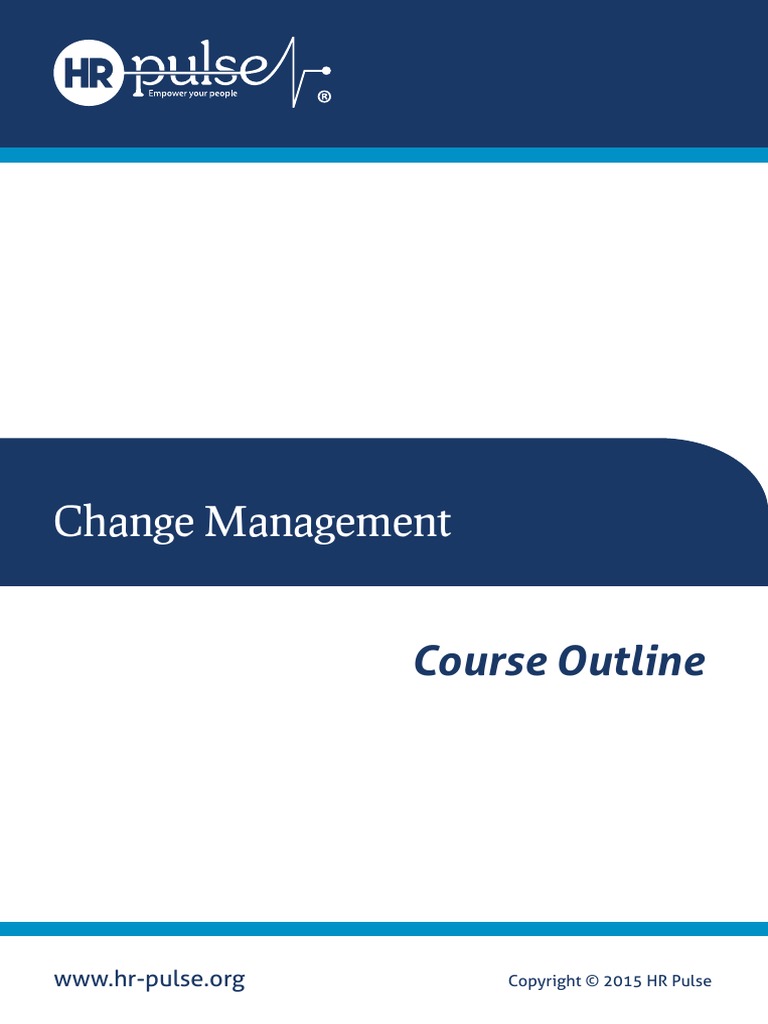 HR pulse
Empower your people
®

Change Management

Course Outline

www.hr-pulse.org

Copyright © 2015 HR Pulse